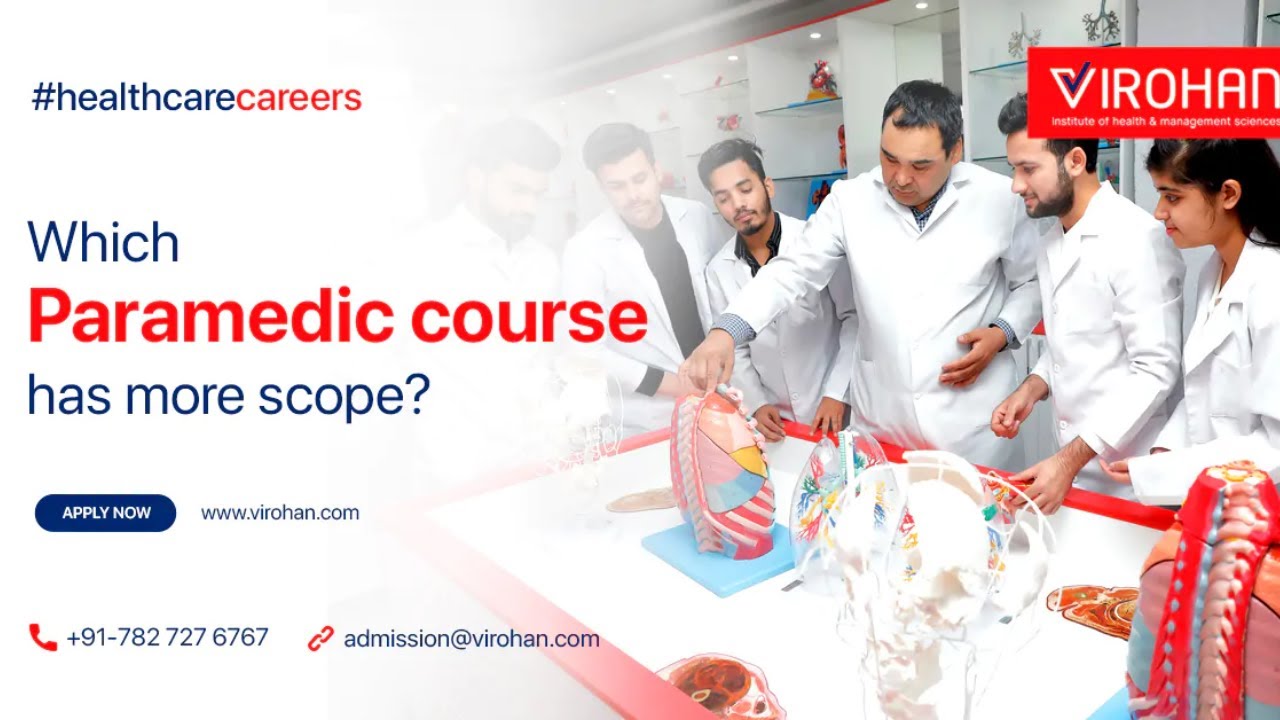 #healthcarecareers

VIROHAN
institute of health & management sciences

Which
Paramedic course
has more scope?

APPLY NOW

www.virohan.com

+91-782 727 6767

admission@virohan.com